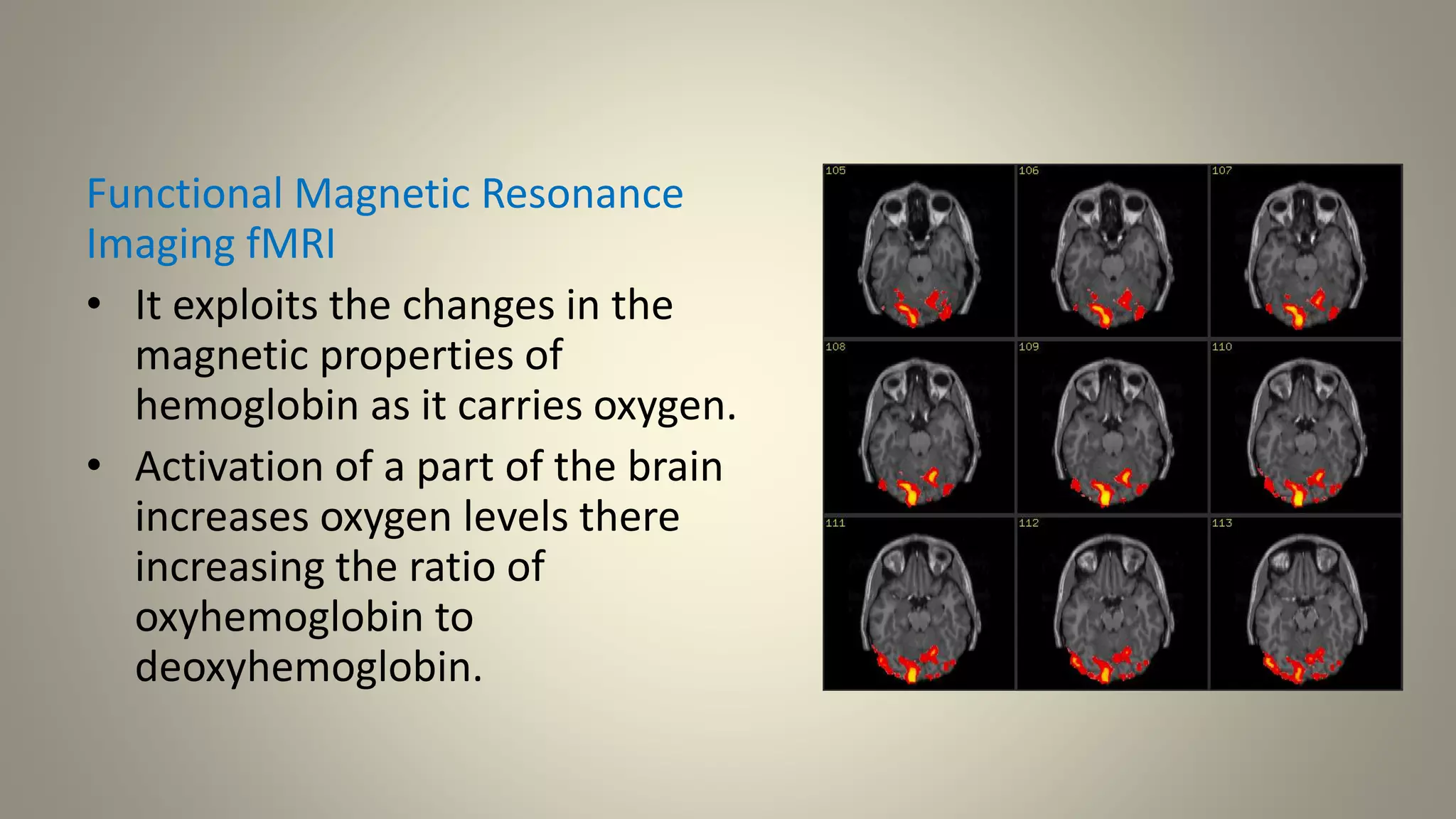 Functional Magnetic Resonance Imaging fMRI

• It exploits the changes in the magnetic properties of hemoglobin as it carries oxygen.

• Activation of a part of the brain increases oxygen levels there increasing the ratio of oxyhemoglobin to deoxyhemoglobin.

105
106
107
108
109
110
111
112
113